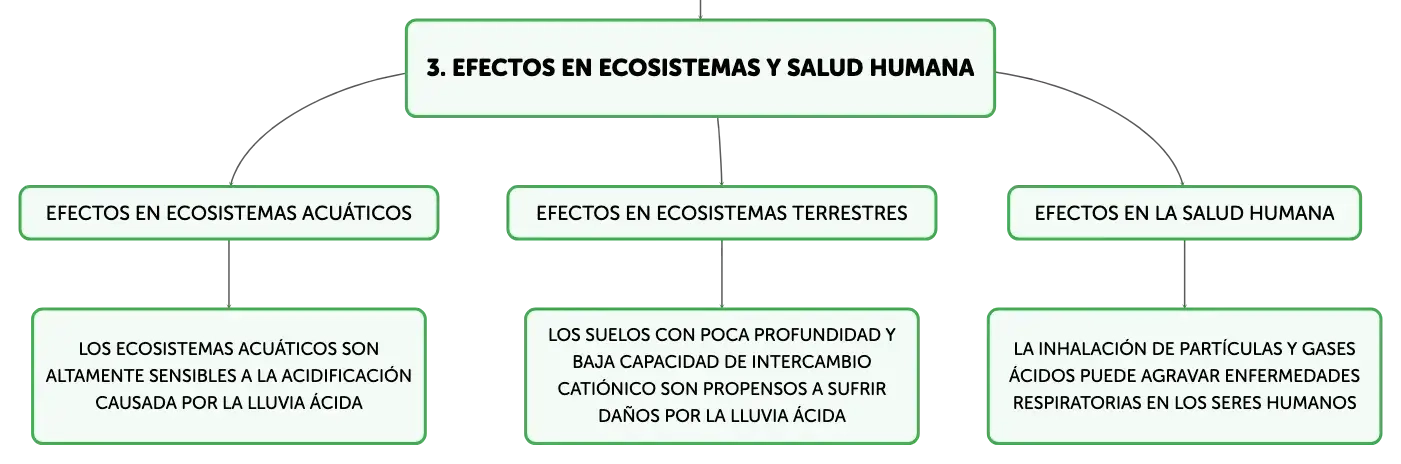 3. EFECTOS EN ECOSISTEMAS Y SALUD HUMANA

EFECTOS EN ECOSISTEMAS ACUÁTICOS

LOS ECOSISTEMAS ACUÁTICOS SON ALTAMENTE SENSIBLES A LA ACIDIFICACIÓN CAUSADA POR LA LLUVIA ÁCIDA

EFECTOS EN ECOSISTEMAS TERRESTRES

LOS SUELOS CON POCA PROFUNDIDAD Y BAJA CAPACIDAD DE INTERCAMBIO CATIÓNICO SON PROPENSOS A SUFRIR DAÑOS POR LA LLUVIA ÁCIDA

EFECTOS EN LA SALUD HUMANA

LA INHALACIÓN DE PARTÍCULAS Y GASES ÁCIDOS PUEDE AGRAVAR ENFERMEDADES RESPIRATORIAS EN LOS SERES HUMANOS